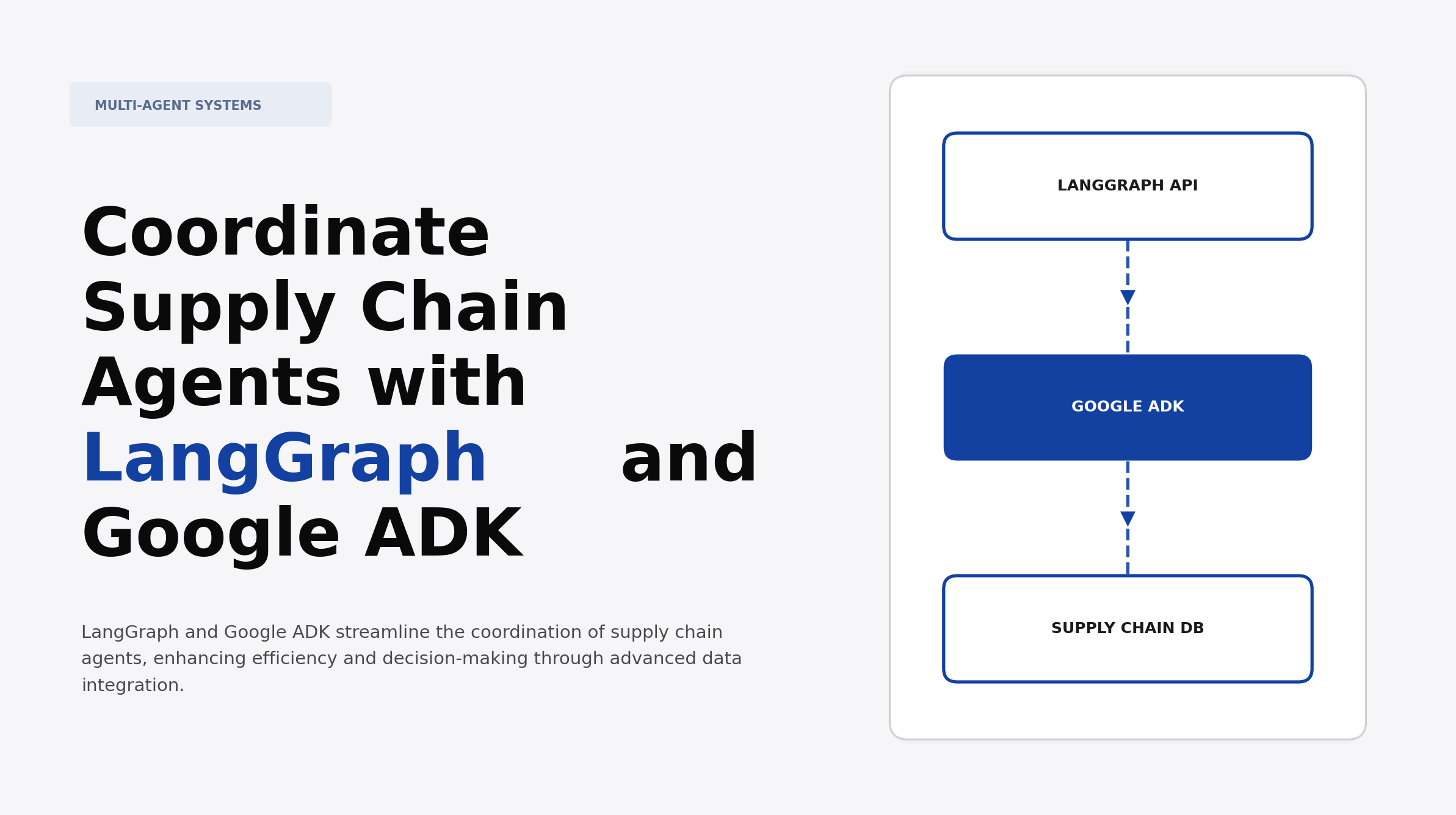 MULTI-AGENT SYSTEMS

Coordinate Supply Chain Agents with LangGraph and Google ADK

LangGraph and Google ADK streamline the coordination of supply chain agents, enhancing efficiency and decision-making through advanced data integration.

LANGGRAPH API

GOOGLE ADK

SUPPLY CHAIN DB